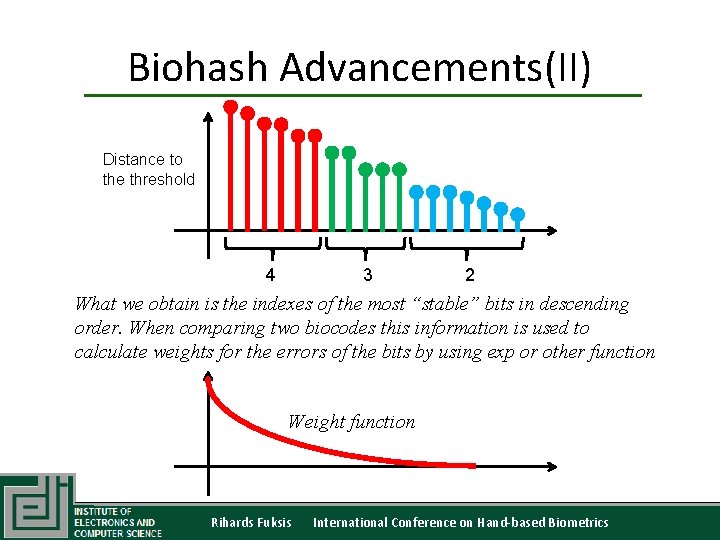 Biohash Advancements(II)

Distance to the threshold

4 3 2

What we obtain is the indexes of the most "stable" bits in descending order. When comparing two biocodes this information is used to calculate weights for the errors of the bits by using exp or other function

Weight function

INSTITUTE OF ELECTRONICS AND COMPUTER SCIENCE

Rihards Fuksis International Conference on Hand-based Biometrics